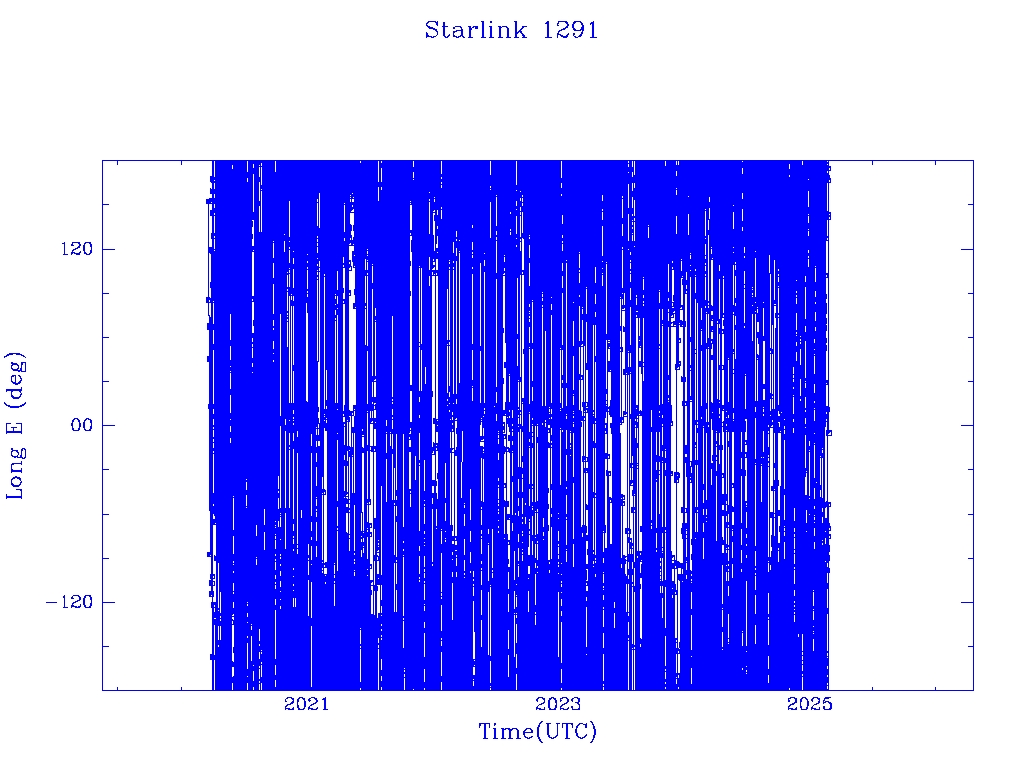 Starlink 1291

Long E (deg)

120

00

−120

2021

2023

2025

Time(UTC)